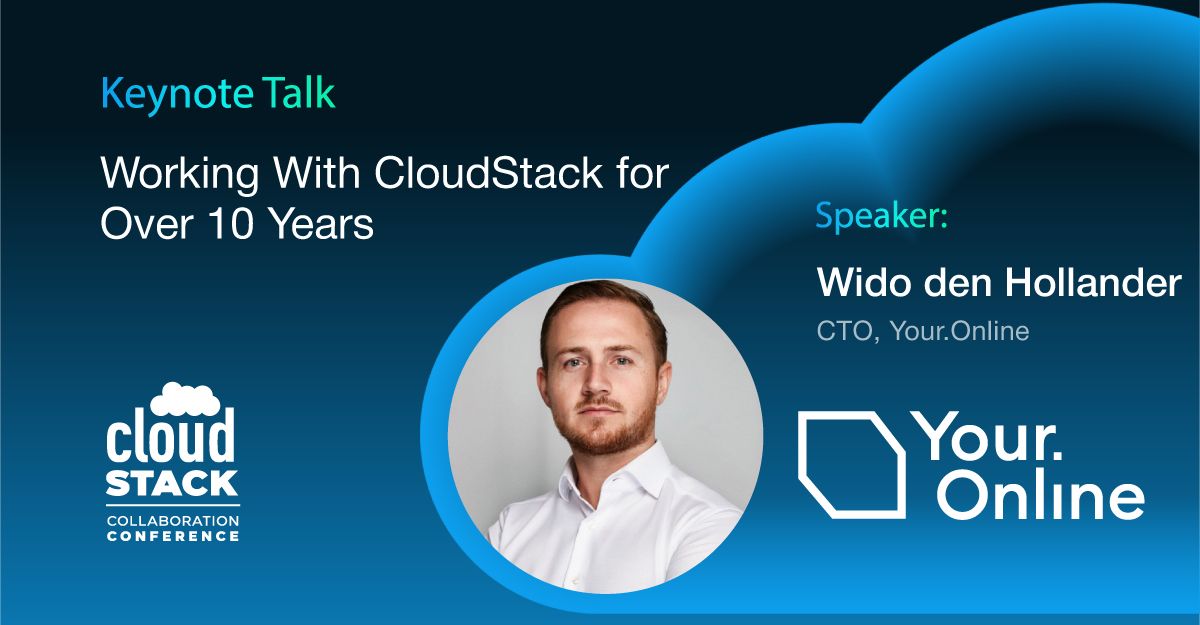 Keynote Talk

Working With CloudStack for Over 10 Years

Speaker:

Wido den Hollander

CTO, Your.Online

cloud STACK COLLABORATION CONFERENCE

Your. Online